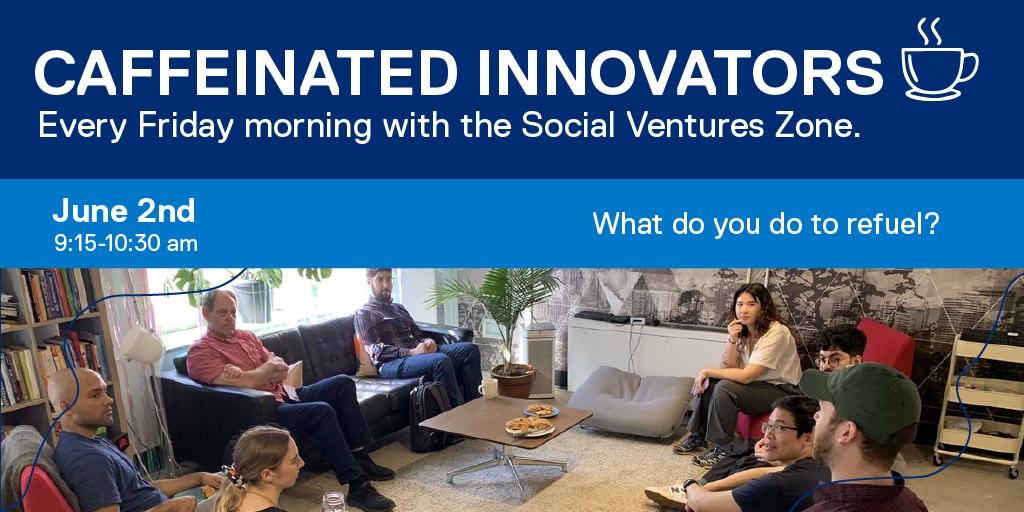 CAFFEINATED INNOVATORS
Every Friday morning with the Social Ventures Zone.

June 2nd
9:15-10:30 am

What do you do to refuel?